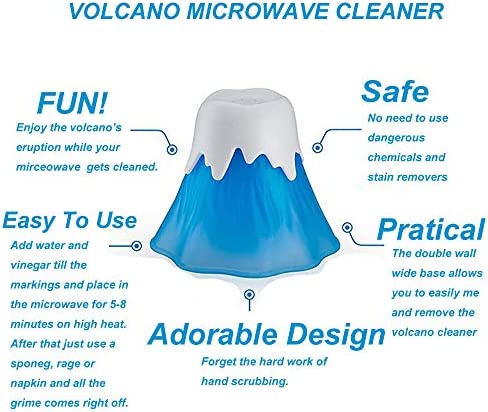 VOLCANO MICROWAVE CLEANER

FUN!
Enjoy the volcano's eruption while your mirceowave gets cleaned.

Safe
No need to use dangerous chemicals and stain removers

Easy To Use
Add water and vinegar till the markings and place in the microwave for 5-8 minutes on high heat. After that just use a sponeg, rage or napkin and all the grime comes right off.

Pratical
The double wall wide base allows you to easily me and remove the volcano cleaner

Adorable Design
Forget the hard work of hand scrubbing.